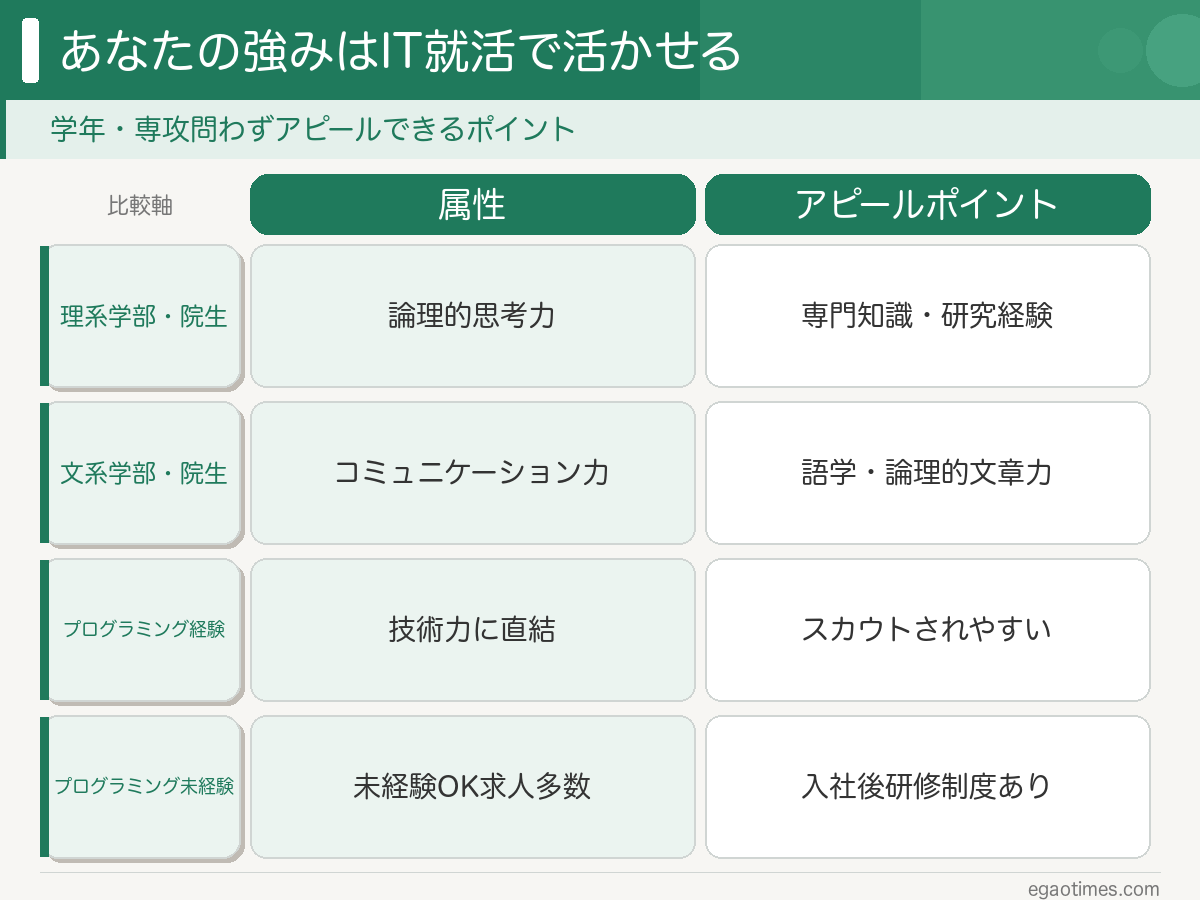 あなたの強みはIT就活で活かせる

学年・専攻問わずアピールできるポイント

| 比較軸 | 属性 | アピールポイント |
|---|---|---|
| 理系学部・院生 | 論理的思考力 | 専門知識・研究経験 |
| 文系学部・院生 | コミュニケーション力 | 語学・論理的文章力 |
| プログラミング経験 | 技術力に直結 | スカウトされやすい |
| プログラミング未経験 | 未経験OK求人多数 | 入社後研修制度あり |

egaotimes.com